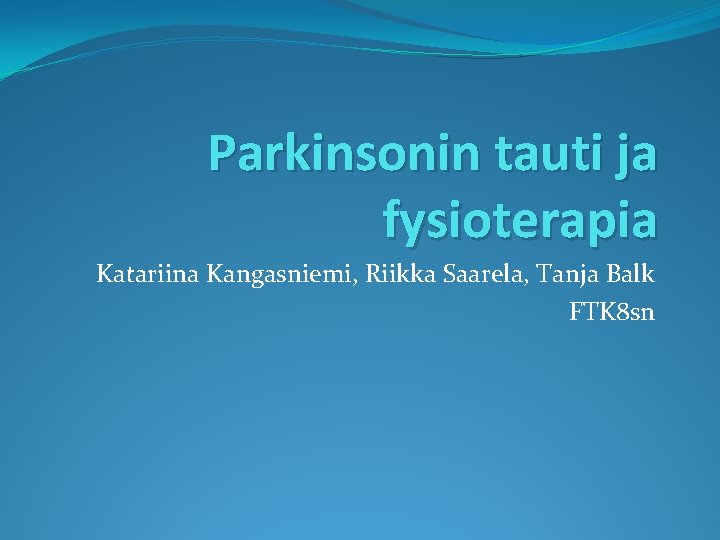 Parkinsonin tauti ja fysioterapia

Katariina Kangasniemi, Riikka Saarela, Tanja Balk
FTK8sn